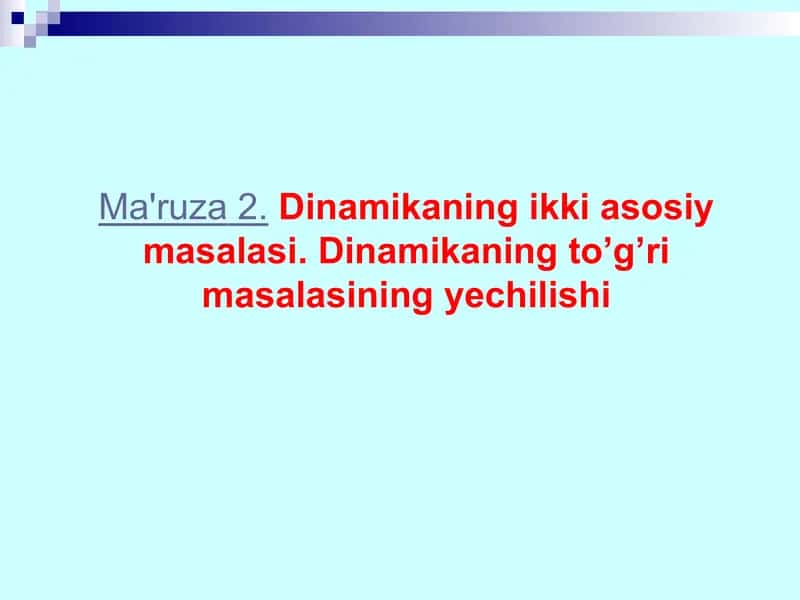 Ma'ruza 2. Dinamikaning ikki asosiy masalasi. Dinamikaning to’g’ri masalasining yechilishi